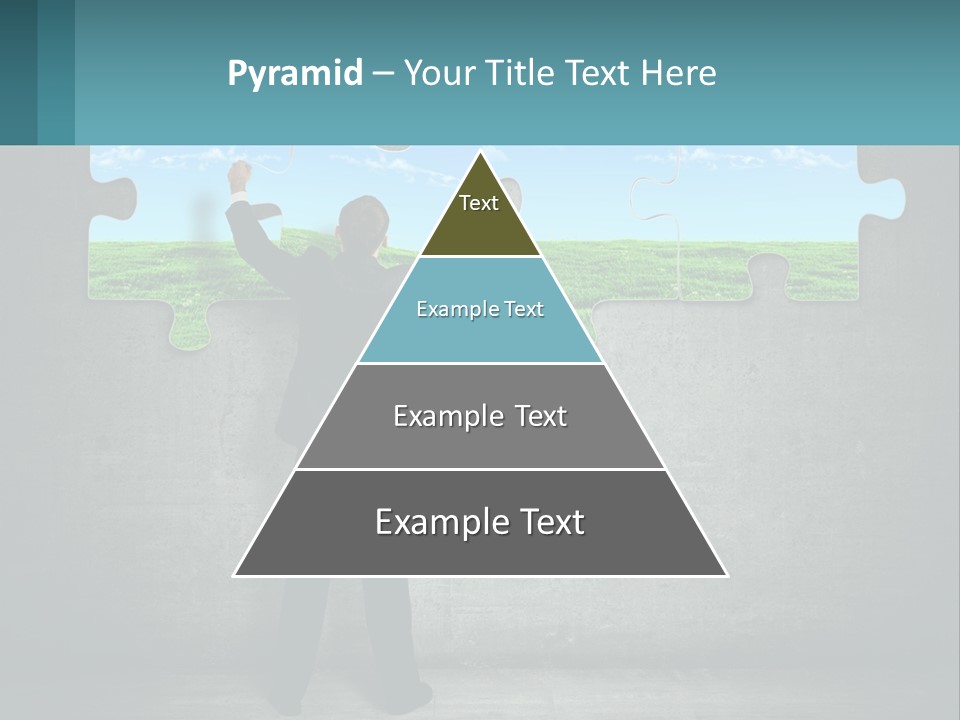 Pyramid – Your Title Text Here

Text

Example Text

Example Text

Example Text